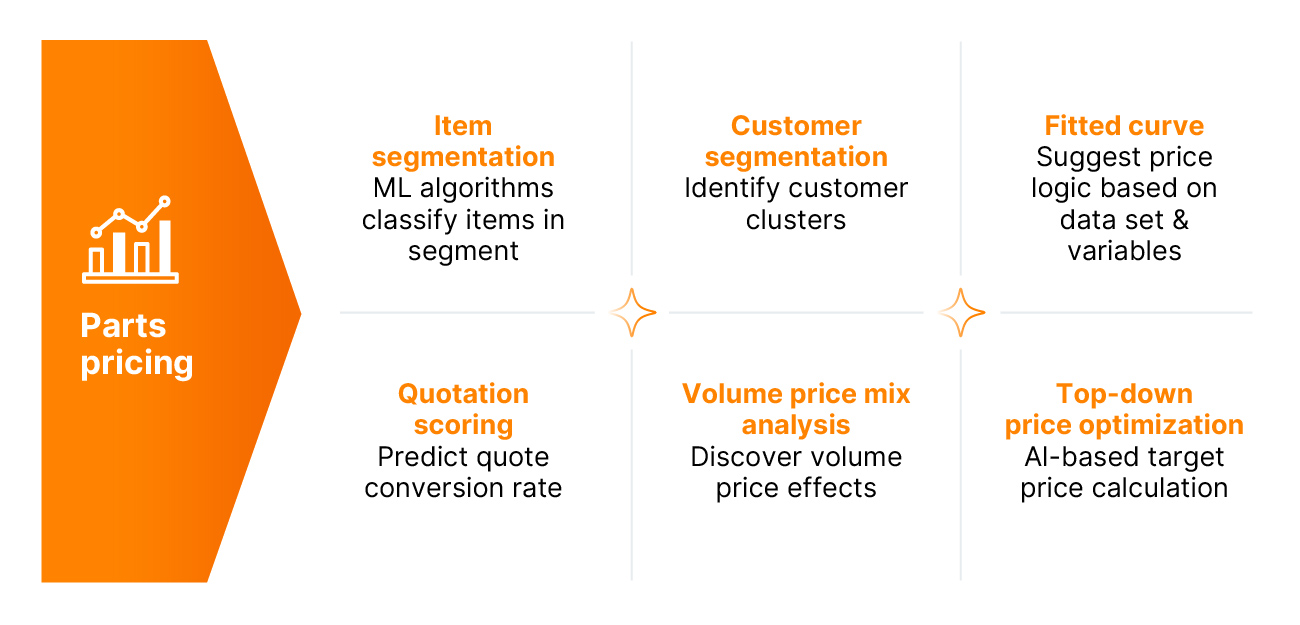 Parts pricing

Item segmentation
ML algorithms classify items in segment

Customer segmentation
Identify customer clusters

Fitted curve
Suggest price logic based on data set & variables

Quotation scoring
Predict quote conversion rate

Volume price mix analysis
Discover volume price effects

Top-down price optimization
AI-based target price calculation